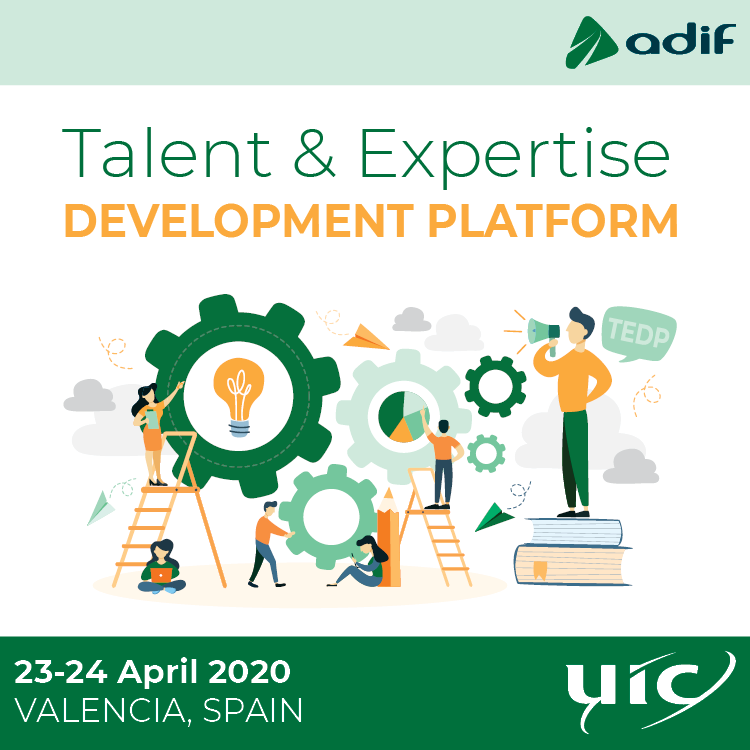 adif

Talent & Expertise
DEVELOPMENT PLATFORM

TEDP

23-24 April 2020
VALENCIA, SPAIN

UIC